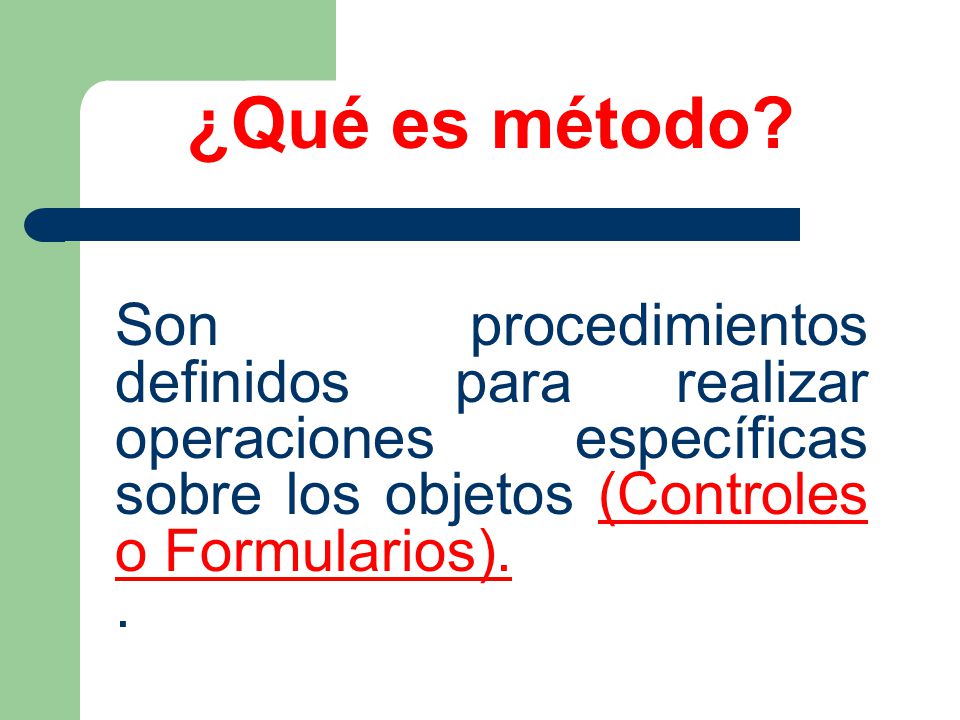 ¿Qué es método?

Son procedimientos definidos para realizar operaciones específicas sobre los objetos (Controles o Formularios).

.